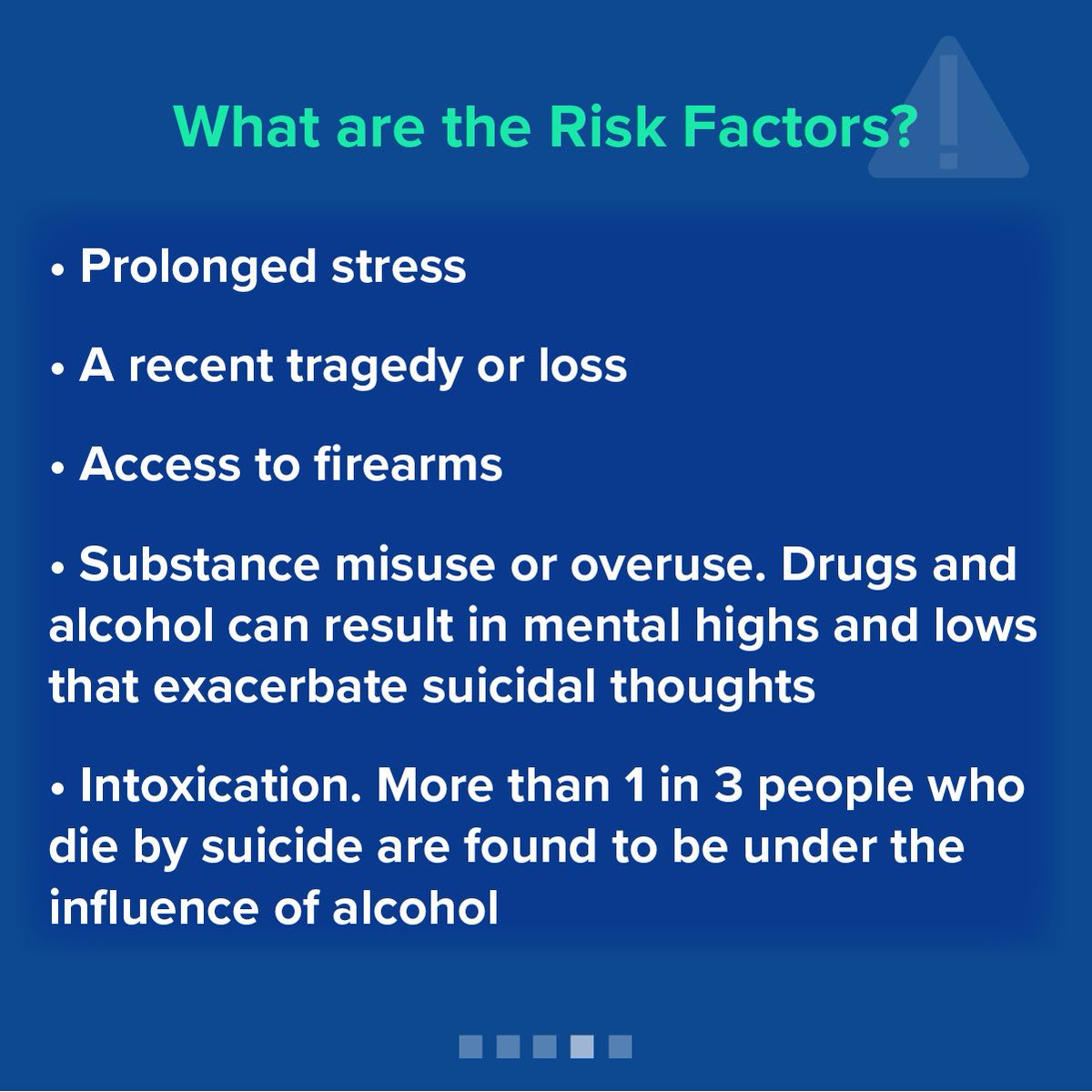 What are the Risk Factors?

• Prolonged stress

• A recent tragedy or loss

• Access to firearms

• Substance misuse or overuse. Drugs and alcohol can result in mental highs and lows that exacerbate suicidal thoughts

• Intoxication. More than 1 in 3 people who die by suicide are found to be under the influence of alcohol